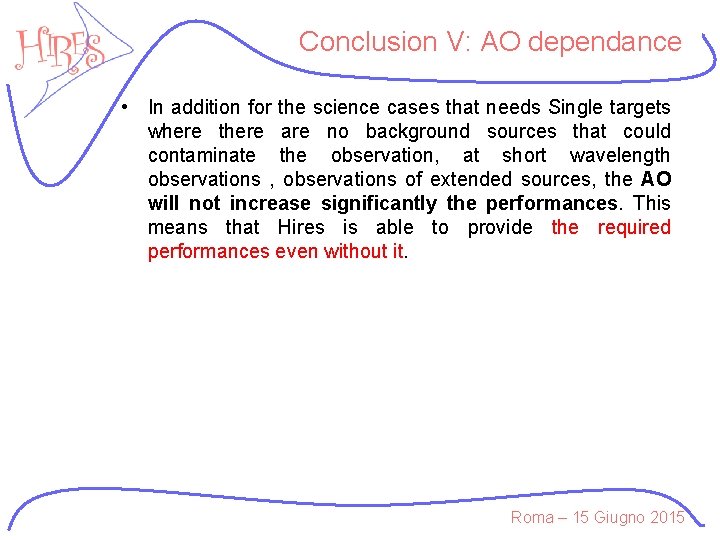 HIRES

Conclusion V: AO dependance

• In addition for the science cases that needs Single targets where there are no background sources that could contaminate the observation, at short wavelength observations , observations of extended sources, the AO will not increase significantly the performances. This means that Hires is able to provide the required performances even without it.

Roma – 15 Giugno 2015